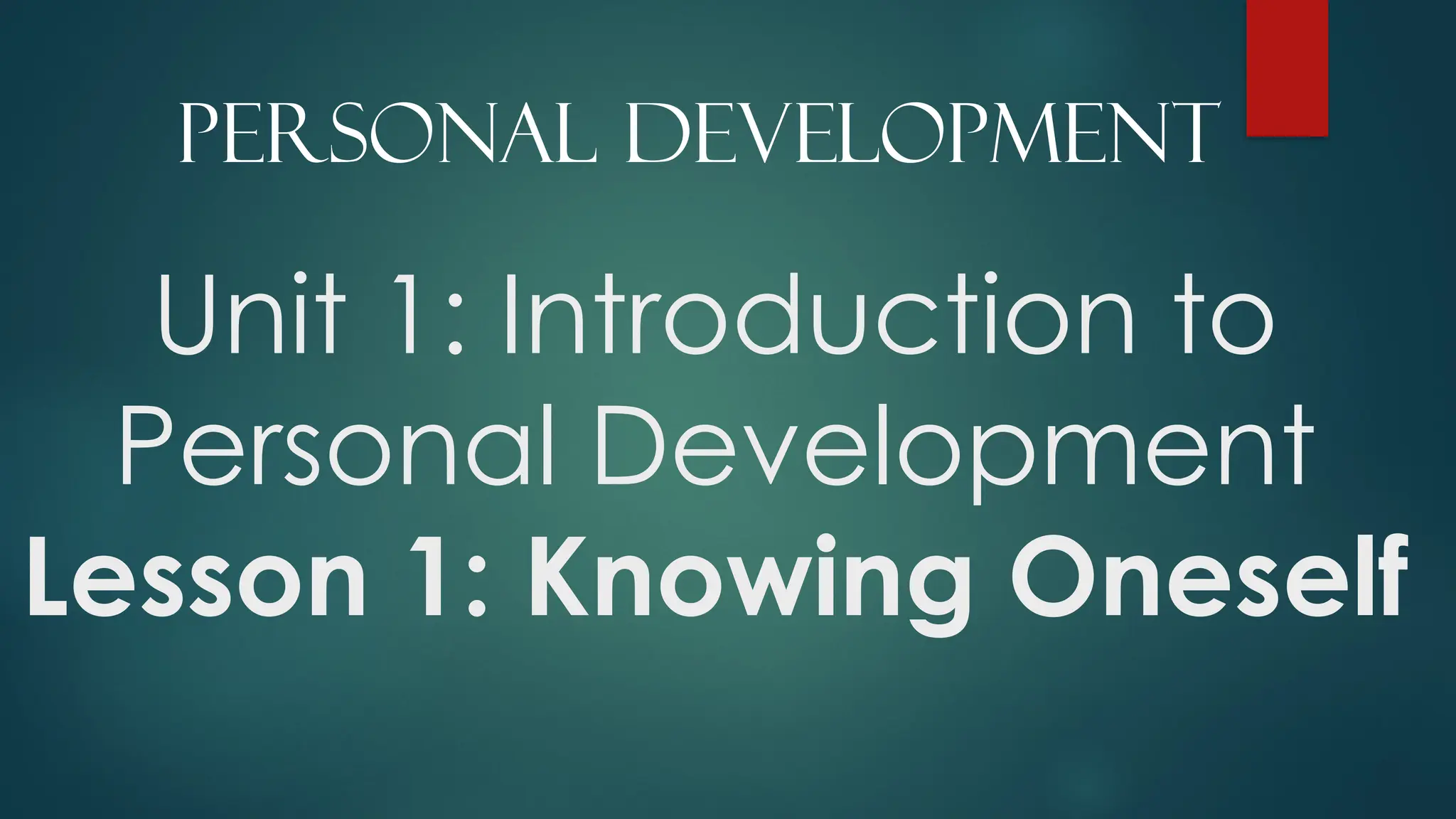 PERSONAL DEVELOPMENT

Unit 1: Introduction to Personal Development
Lesson 1: Knowing Oneself